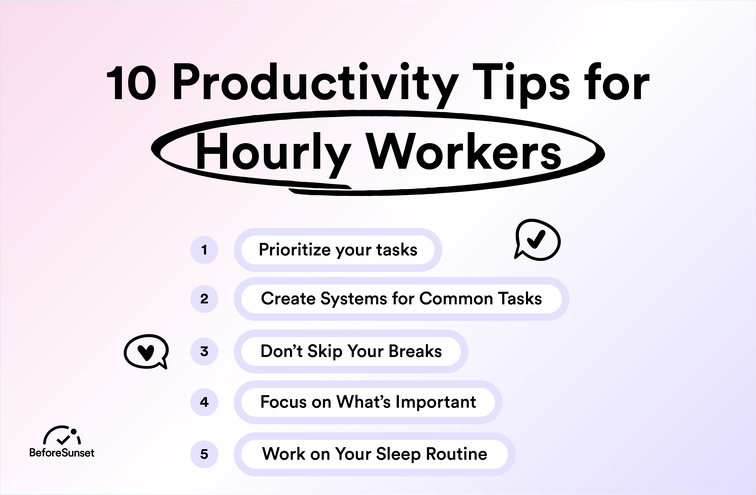 10 Productivity Tips for Hourly Workers

1 Prioritize your tasks

2 Create Systems for Common Tasks

3 Don't Skip Your Breaks

4 Focus on What's Important

5 Work on Your Sleep Routine

BeforeSunset